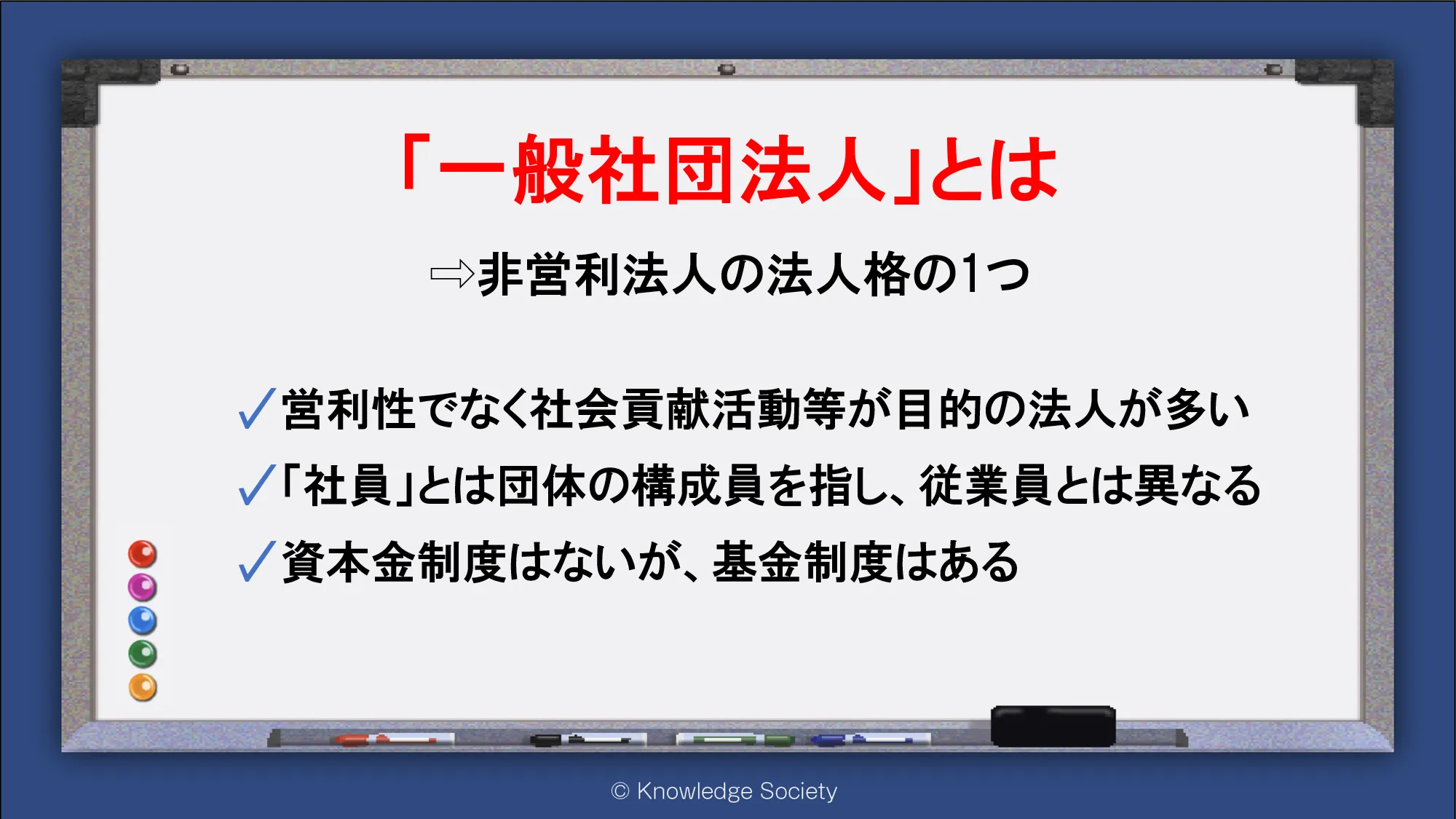 「一般社団法人」とは

⇨非営利法人の法人格の1つ

✓営利性でなく社会貢献活動等が目的の法人が多い

✓「社員」とは団体の構成員を指し、従業員とは異なる

✓資本金制度はないが、基金制度はある

© Knowledge Society